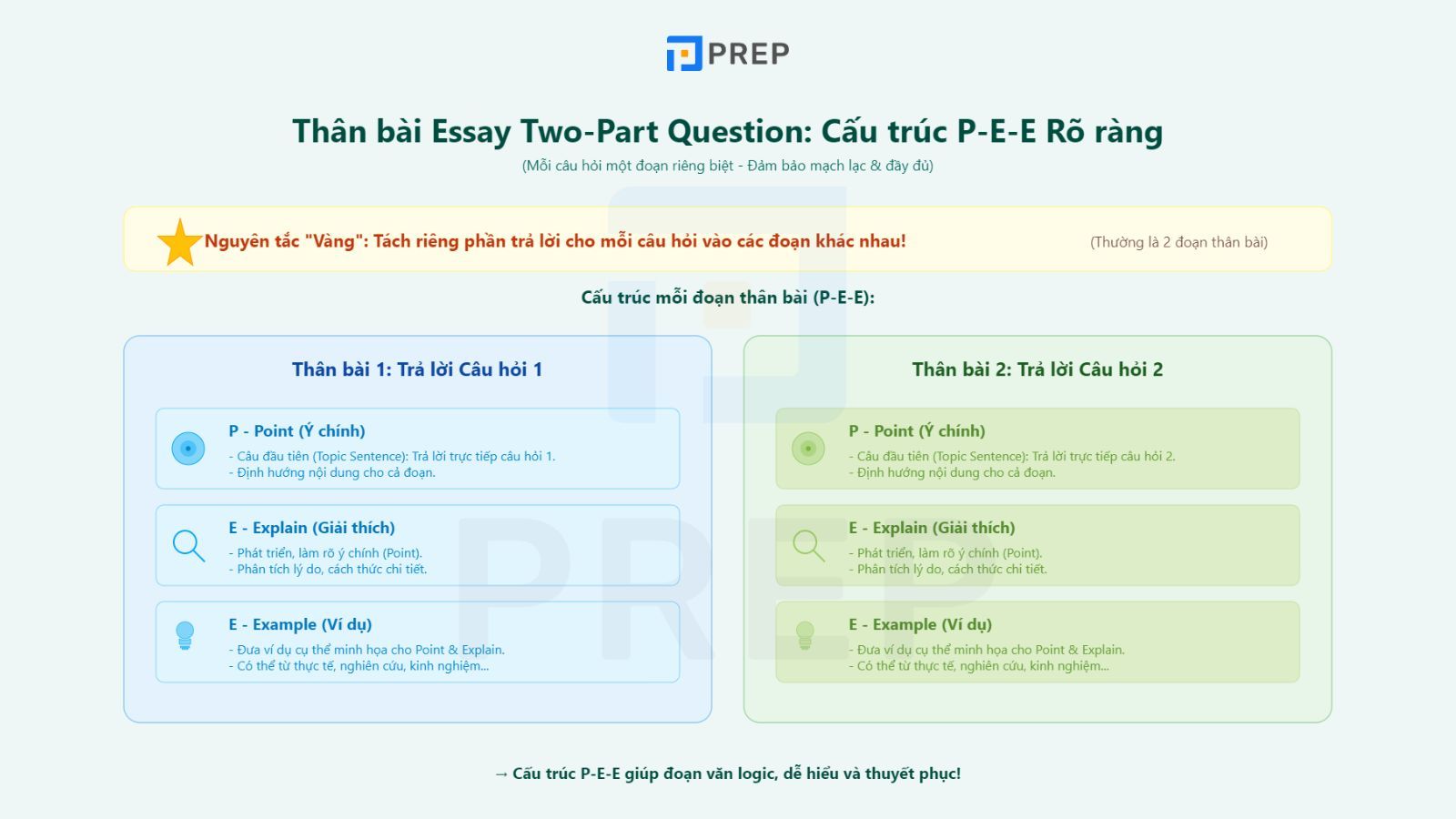 PREP

Thân bài Essay Two-Part Question: Cấu trúc P-E-E Rõ ràng

(Mỗi câu hỏi một đoạn riêng biệt - Đảm bảo mạch lạc & đầy đủ)

Nguyên tắc "Vàng": Tách riêng phần trả lời cho mỗi câu hỏi vào các đoạn khác nhau!

(Thường là 2 đoạn thân bài)

Cấu trúc mỗi đoạn thân bài (P-E-E):

Thân bài 1: Trả lời Câu hỏi 1

P - Point (Ý chính)
- Câu đầu tiên (Topic Sentence): Trả lời trực tiếp câu hỏi 1.
- Định hướng nội dung cho cả đoạn.

E - Explain (Giải thích)
- Phát triển, làm rõ ý chính (Point).
- Phân tích lý do, cách thức chi tiết.

E - Example (Ví dụ)
- Đưa ví dụ cụ thể minh họa cho Point & Explain.
- Có thể từ thực tế, nghiên cứu, kinh nghiệm...

Thân bài 2: Trả lời Câu hỏi 2

P - Point (Ý chính)
- Câu đầu tiên (Topic Sentence): Trả lời trực tiếp câu hỏi 2.
- Định hướng nội dung cho cả đoạn.

E - Explain (Giải thích)
- Phát triển, làm rõ ý chính (Point).
- Phân tích lý do, cách thức chi tiết.

E - Example (Ví dụ)
- Đưa ví dụ cụ thể minh họa cho Point & Explain.
- Có thể từ thực tế, nghiên cứu, kinh nghiệm...

→ Cấu trúc P-E-E giúp đoạn văn logic, dễ hiểu và thuyết phục!